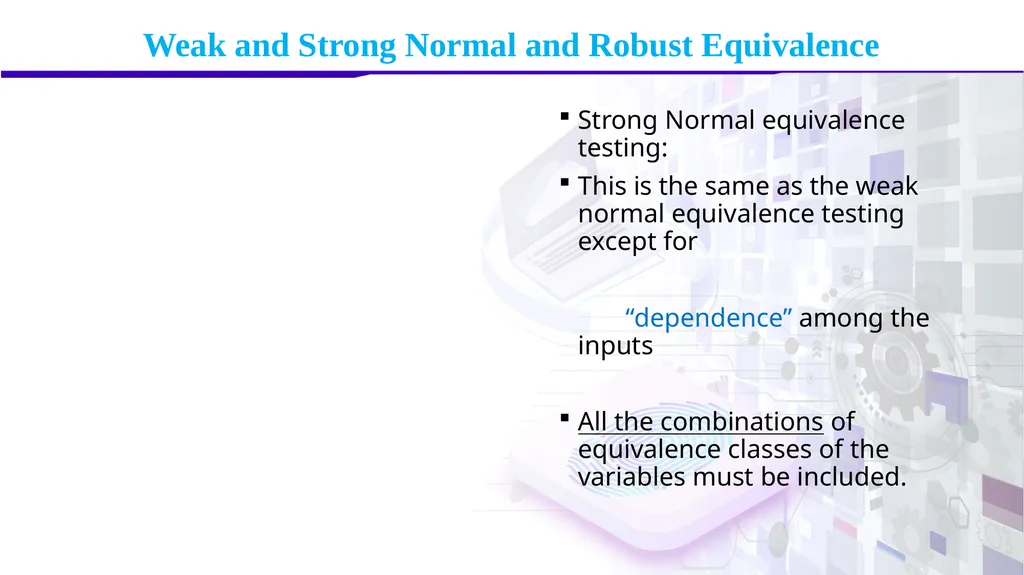 Weak and Strong Normal and Robust Equivalence

▪ Strong Normal equivalence testing:

▪ This is the same as the weak normal equivalence testing except for

“dependence” among the inputs

▪ All the combinations of equivalence classes of the variables must be included.